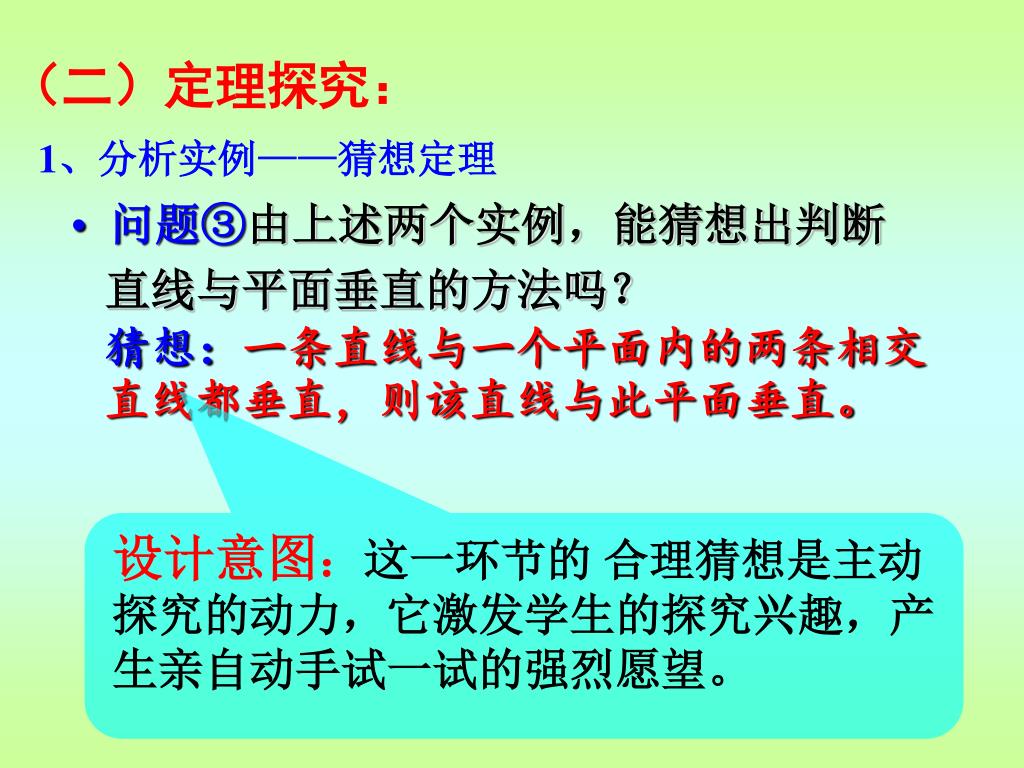 （二）定理探究：

1、分析实例——猜想定理

• 问题③由上述两个实例，能猜想出判断直线与平面垂直的方法吗？
猜想：一条直线与一个平面内的两条相交直线都垂直，则该直线与此平面垂直。

设计意图：这一环节的 合理猜想是主动探究的动力，它激发学生的探究兴趣，产生亲自动手试一试的强烈愿望。